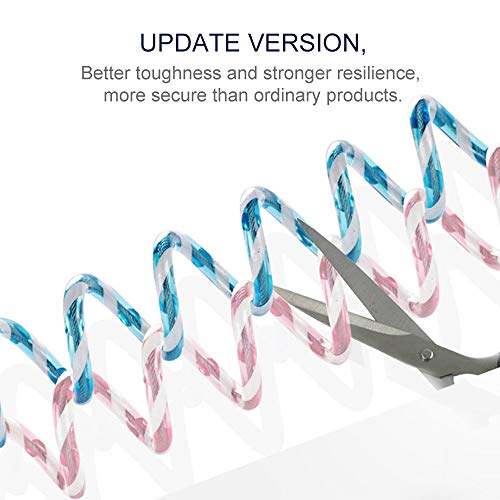 UPDATE VERSION,

Better toughness and stronger resilience, more secure than ordinary products.